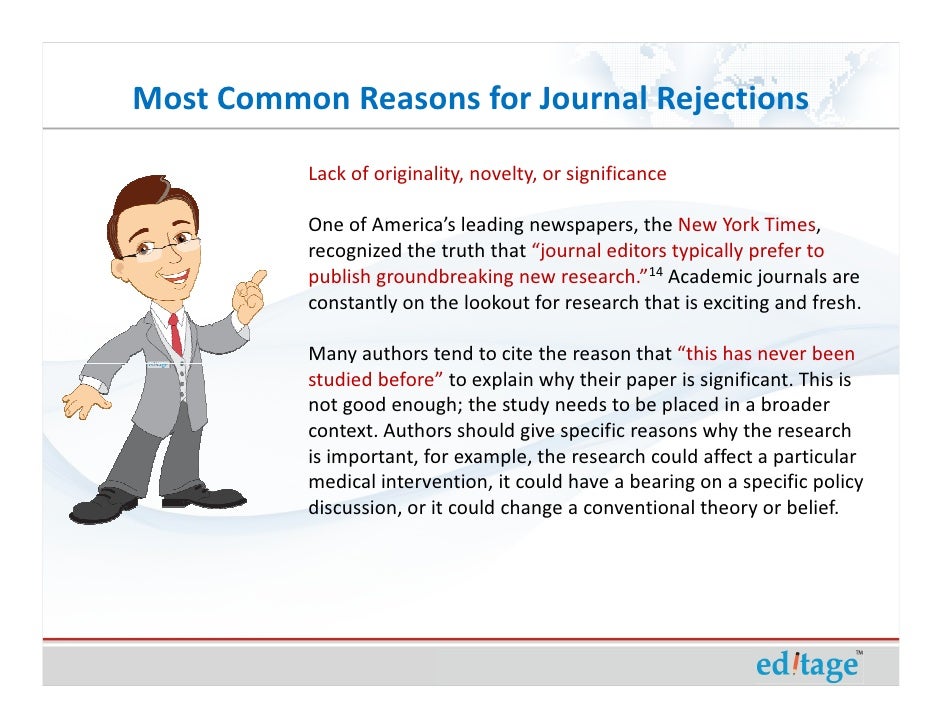 Most Common Reasons for Journal Rejections

Lack of originality, novelty, or significance

One of America's leading newspapers, the New York Times, recognized the truth that "journal editors typically prefer to publish groundbreaking new research."$^{14}$ Academic journals are constantly on the lookout for research that is exciting and fresh.

Many authors tend to cite the reason that "this has never been studied before" to explain why their paper is significant. This is not good enough; the study needs to be placed in a broader context. Authors should give specific reasons why the research is important, for example, the research could affect a particular medical intervention, it could have a bearing on a specific policy discussion, or it could change a conventional theory or belief.

editage™